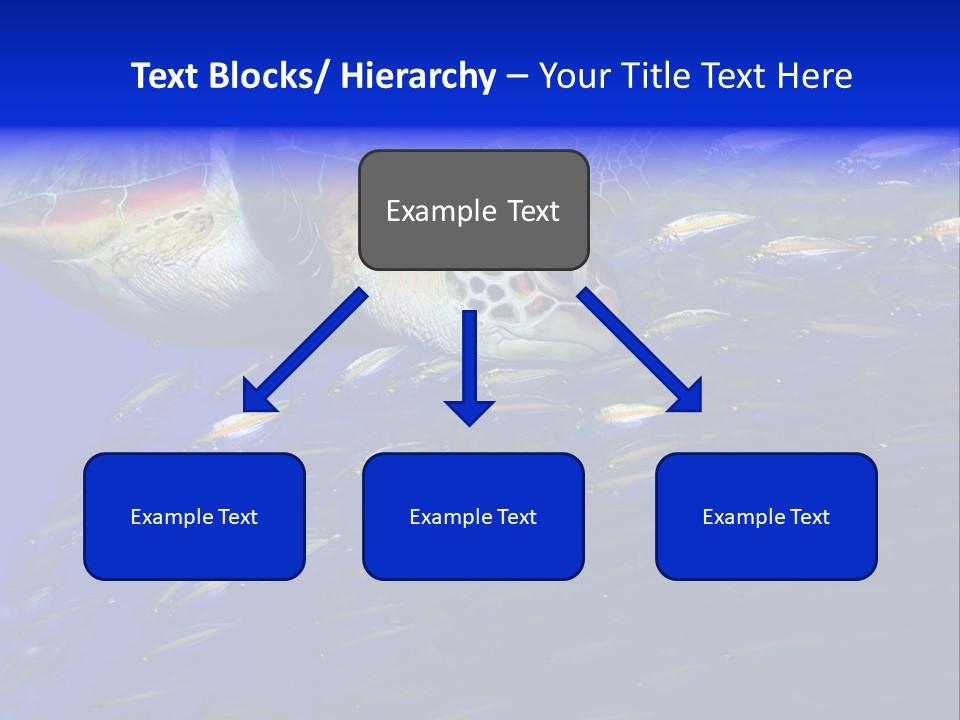 Text Blocks/ Hierarchy – Your Title Text Here

Example Text

Example Text

Example Text

Example Text